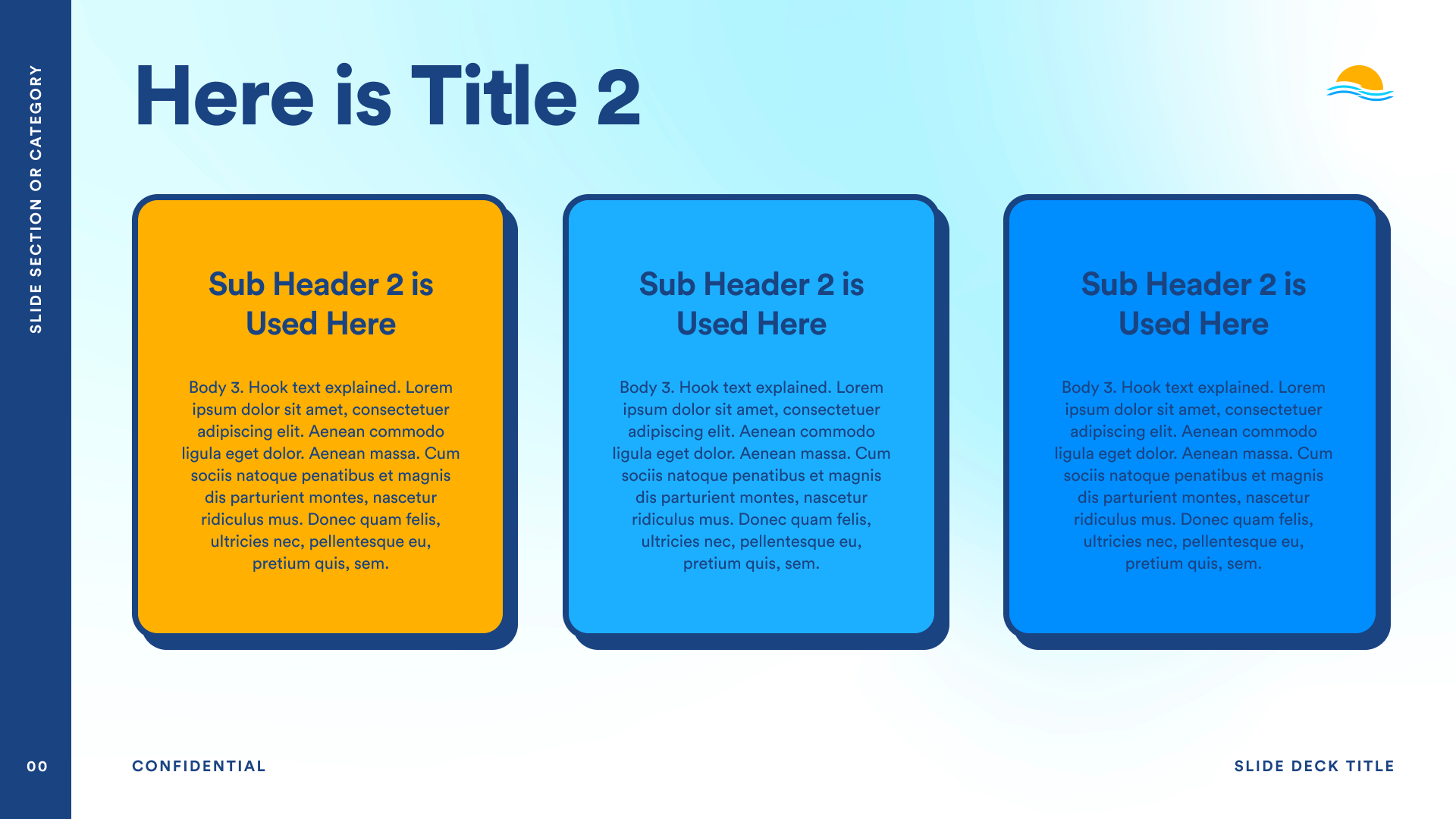 SLIDE SECTION OR CATEGORY

Here is Title 2

Sub Header 2 is Used Here

Body 3. Hook text explained. Lorem ipsum dolor sit amet, consectetuer adipiscing elit. Aenean commodo ligula eget dolor. Aenean massa. Cum sociis natoque penatibus et magnis dis parturient montes, nascetur ridiculus mus. Donec quam felis, ultricies nec, pellentesque eu, pretium quis, sem.

Sub Header 2 is Used Here

Body 3. Hook text explained. Lorem ipsum dolor sit amet, consectetuer adipiscing elit. Aenean commodo ligula eget dolor. Aenean massa. Cum sociis natoque penatibus et magnis dis parturient montes, nascetur ridiculus mus. Donec quam felis, ultricies nec, pellentesque eu, pretium quis, sem.

Sub Header 2 is Used Here

Body 3. Hook text explained. Lorem ipsum dolor sit amet, consectetuer adipiscing elit. Aenean commodo ligula eget dolor. Aenean massa. Cum sociis natoque penatibus et magnis dis parturient montes, nascetur ridiculus mus. Donec quam felis, ultricies nec, pellentesque eu, pretium quis, sem.

00

CONFIDENTIAL

SLIDE DECK TITLE